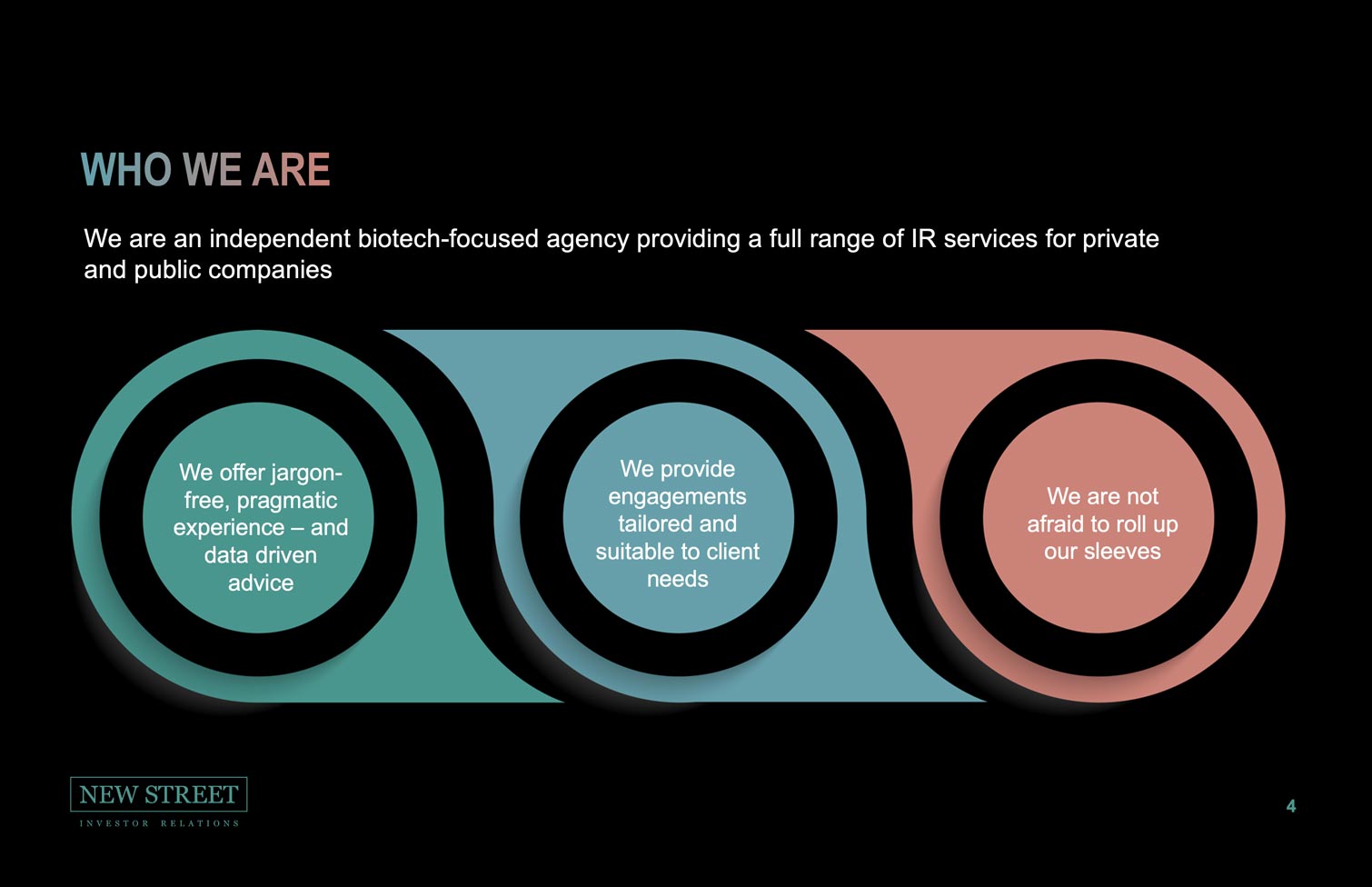 WHO WE ARE

We are an independent biotech-focused agency providing a full range of IR services for private and public companies

We offer jargon-free, pragmatic experience – and data driven advice

We provide engagements tailored and suitable to client needs

We are not afraid to roll up our sleeves

NEW STREET
INVESTOR RELATIONS

4